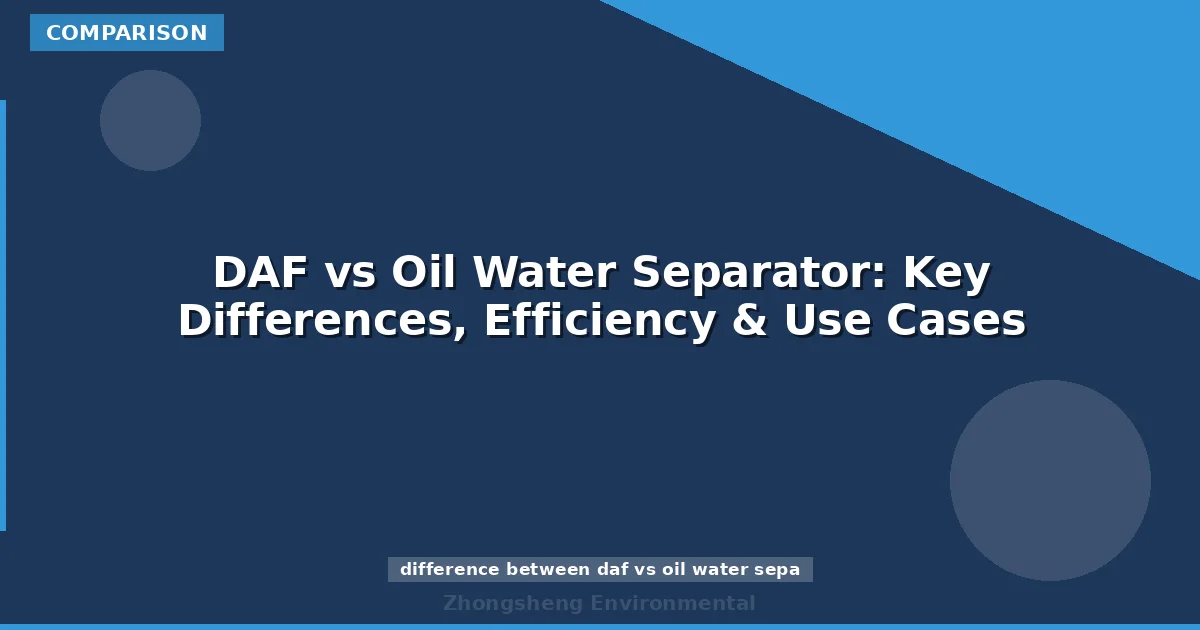 COMPARISON

DAF vs Oil Water Separator: Key Differences, Efficiency & Use Cases

difference between daf vs oil water sepa

Zhongsheng Environmental